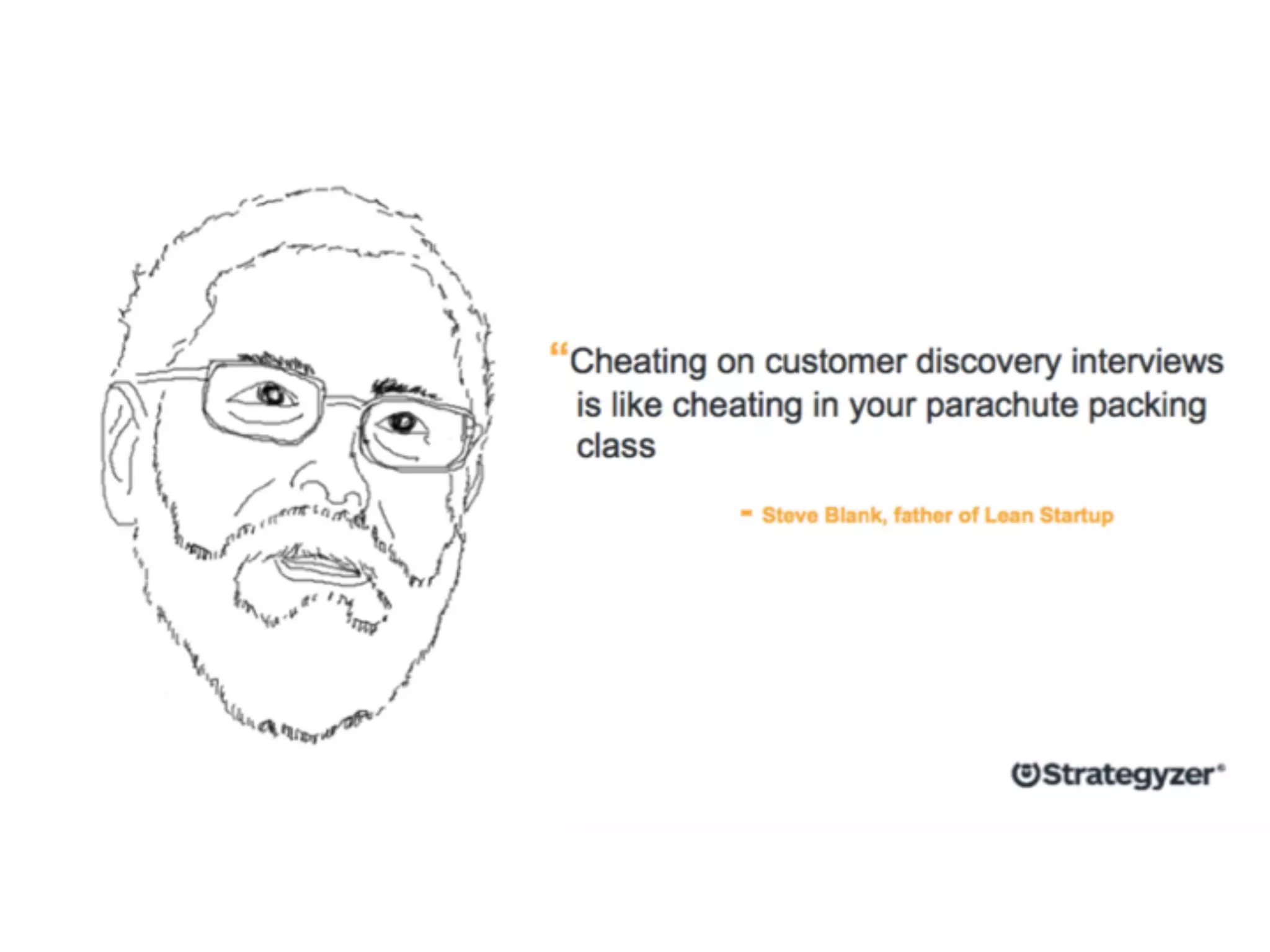 “Cheating on customer discovery interviews is like cheating in your parachute packing class

- Steve Blank, father of Lean Startup

Strategyzer®